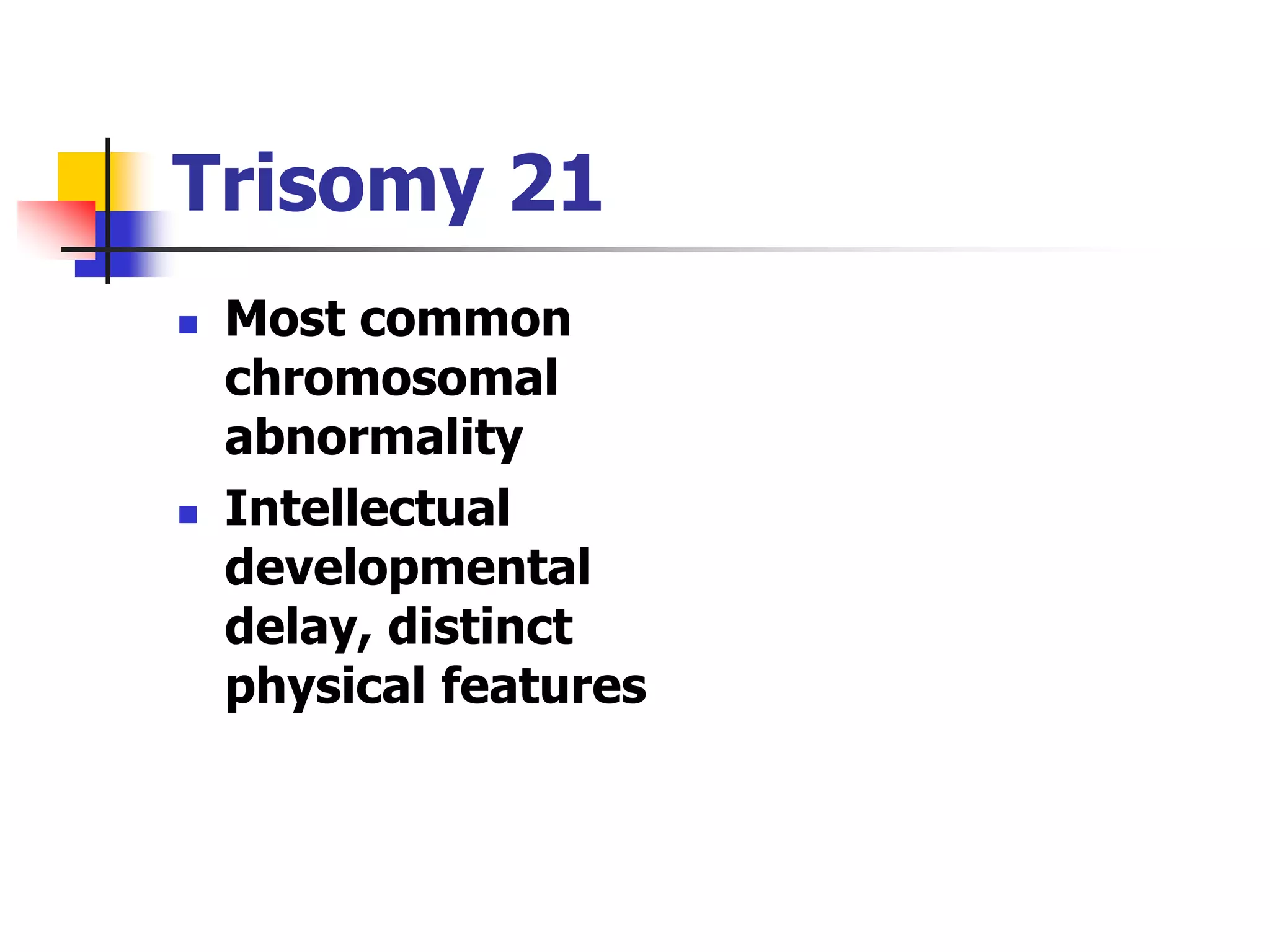 Trisomy 21

- Most common chromosomal abnormality
- Intellectual developmental delay, distinct physical features